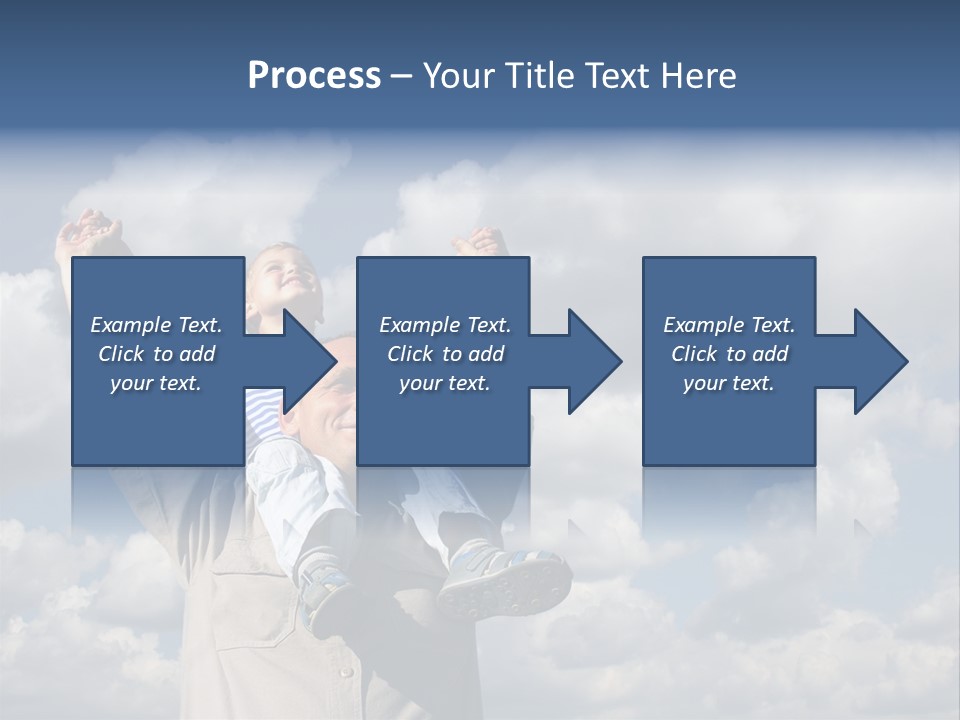 Process – Your Title Text Here

Example Text. Click to add your text.

Example Text. Click to add your text.

Example Text. Click to add your text.